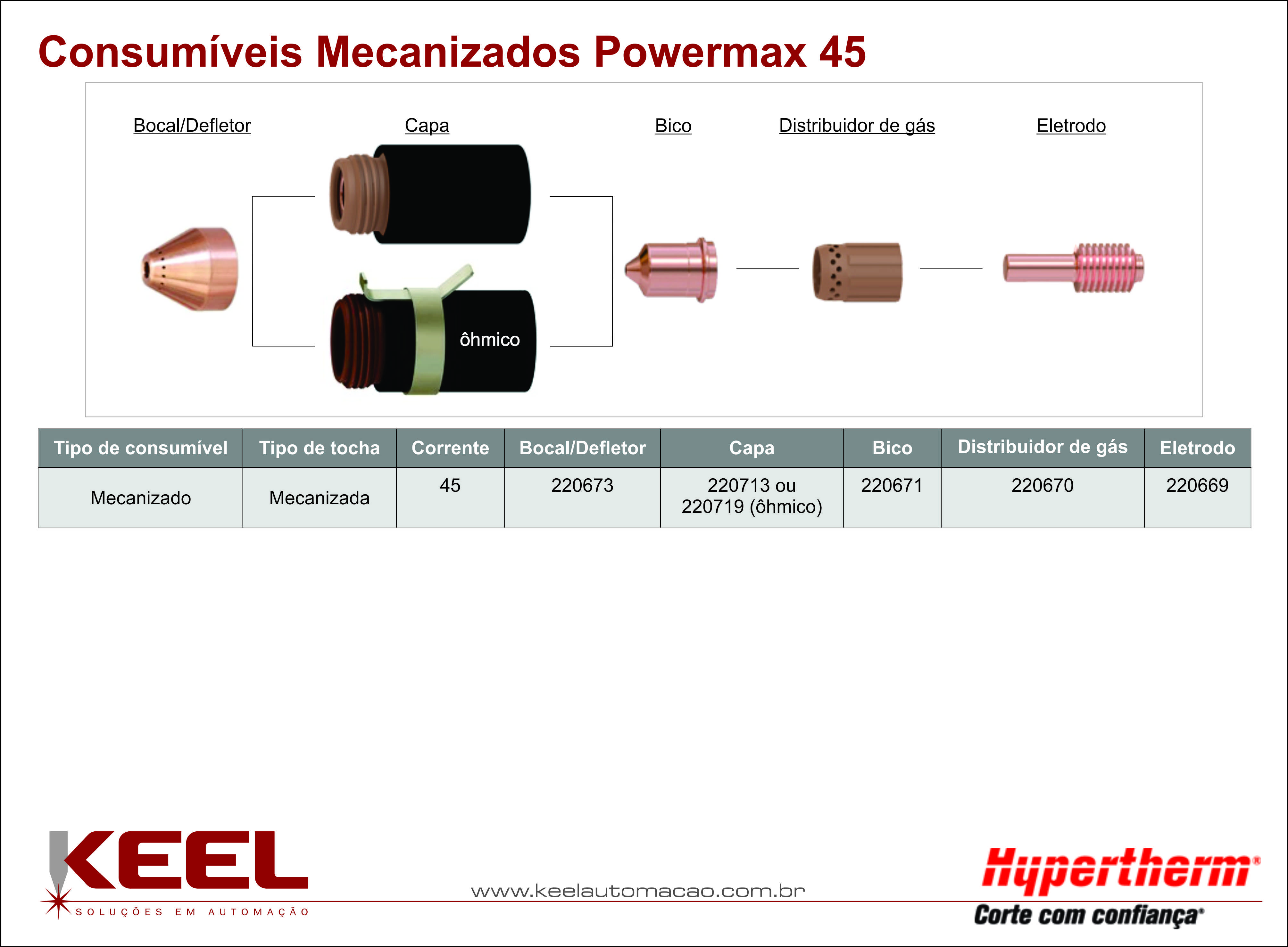 Consumíveis Mecanizados Powermax 45

Bocal/Defletor

Capa

Bico

Distribuidor de gás

Eletrodo

ôhmico

| Tipo de consumível | Tipo de tocha | Corrente | Bocal/Defletor | Capa | Bico | Distribuidor de gás | Eletrodo |
|---|---|---|---|---|---|---|---|
| Mecanizado | Mecanizada | 45 | 220673 | 220713 ou 220719 (ôhmico) | 220671 | 220670 | 220669 |

KEEL
SOLUÇÕES EM AUTOMAÇÃO

www.keelautomacao.com.br

Hypertherm®
Corte com confiança®